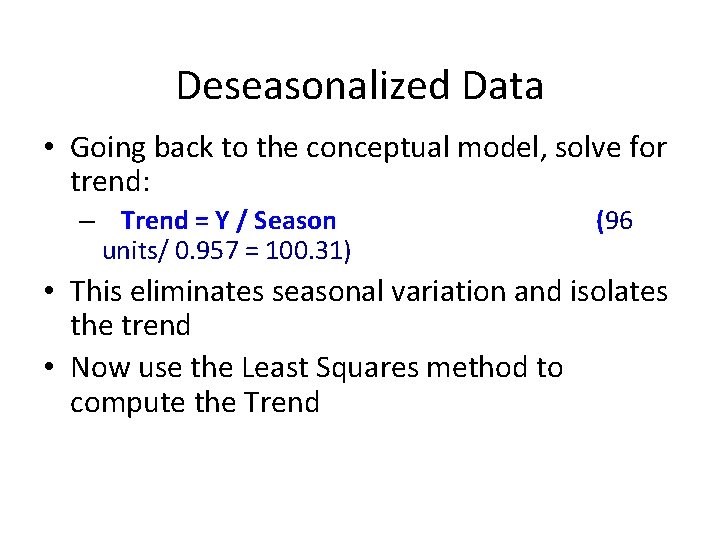 Deseasonalized Data

• Going back to the conceptual model, solve for trend:

– Trend = Y / Season (96 units/ 0.957 = 100.31)

• This eliminates seasonal variation and isolates the trend

• Now use the Least Squares method to compute the Trend